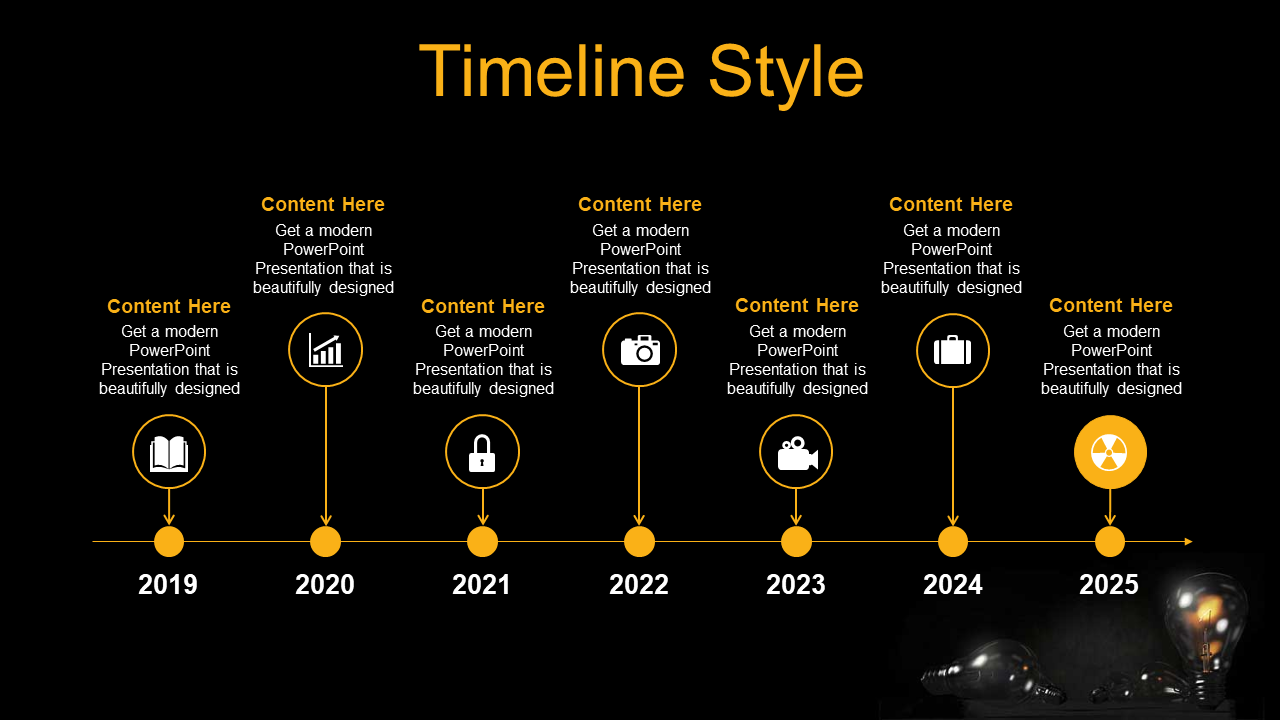 Timeline Style

Content Here
Get a modern PowerPoint Presentation that is beautifully designed

Content Here
Get a modern PowerPoint Presentation that is beautifully designed

Content Here
Get a modern PowerPoint Presentation that is beautifully designed

Content Here
Get a modern PowerPoint Presentation that is beautifully designed

Content Here
Get a modern PowerPoint Presentation that is beautifully designed

Content Here
Get a modern PowerPoint Presentation that is beautifully designed

Content Here
Get a modern PowerPoint Presentation that is beautifully designed

2019 2020 2021 2022 2023 2024 2025